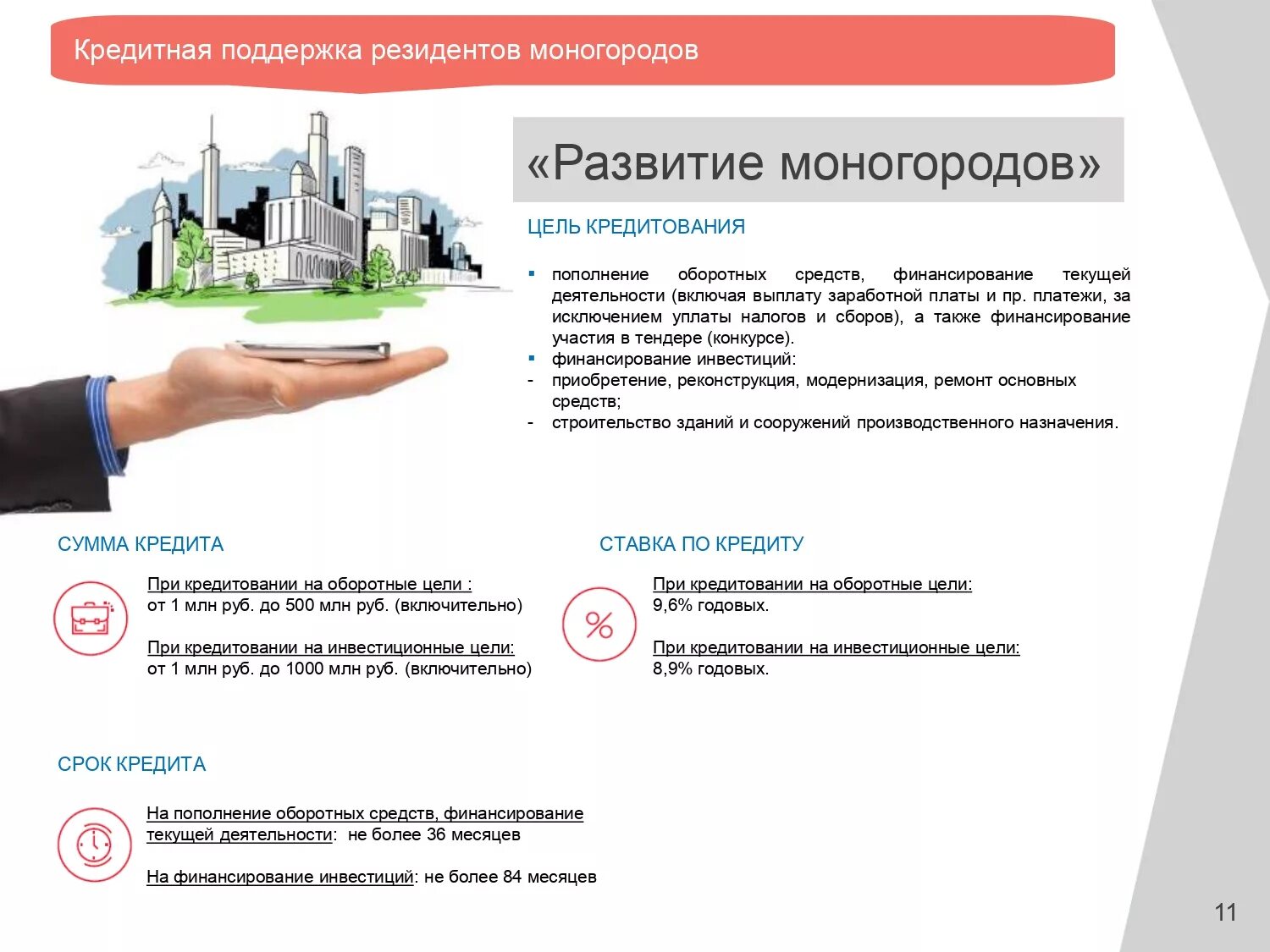 Кредитная поддержка резидентов моногородов

«Развитие моногородов»

ЦЕЛЬ КРЕДИТОВАНИЯ

▪ пополнение оборотных средств, финансирование текущей деятельности (включая выплату заработной платы и пр. платежи, за исключением уплаты налогов и сборов), а также финансирование участия в тендере (конкурсе).
▪ финансирование инвестиций:
- приобретение, реконструкция, модернизация, ремонт основных средств;
- строительство зданий и сооружений производственного назначения.

СУММА КРЕДИТА

При кредитовании на оборотные цели :
от 1 млн руб. до 500 млн руб. (включительно)

При кредитовании на инвестиционные цели:
от 1 млн руб. до 1000 млн руб. (включительно)

СТАВКА ПО КРЕДИТУ

%

При кредитовании на оборотные цели:
9,6% годовых.

При кредитовании на инвестиционные цели:
8,9% годовых.

СРОК КРЕДИТА

На пополнение оборотных средств, финансирование текущей деятельности: не более 36 месяцев

На финансирование инвестиций: не более 84 месяцев

11